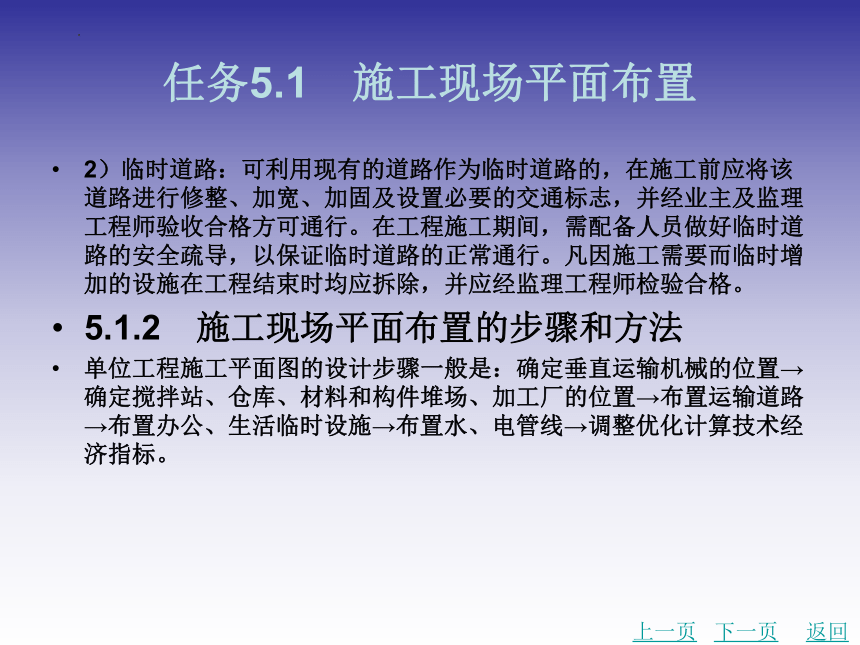 任务5.1　施工现场平面布置

• 2）临时道路：可利用现有的道路作为临时道路的，在施工前应将该道路进行修整、加宽、加固及设置必要的交通标志，并经业主及监理工程师验收合格方可通行。在工程施工期间，需配备人员做好临时道路的安全疏导，以保证临时道路的正常通行。凡因施工需要而临时增加的设施在工程结束时均应拆除，并应经监理工程师检验合格。

• 5.1.2　施工现场平面布置的步骤和方法

• 单位工程施工平面图的设计步骤一般是：确定垂直运输机械的位置→确定搅拌站、仓库、材料和构件堆场、加工厂的位置→布置运输道路→布置办公、生活临时设施→布置水、电管线→调整优化计算技术经济指标。

上一页　下一页　返回